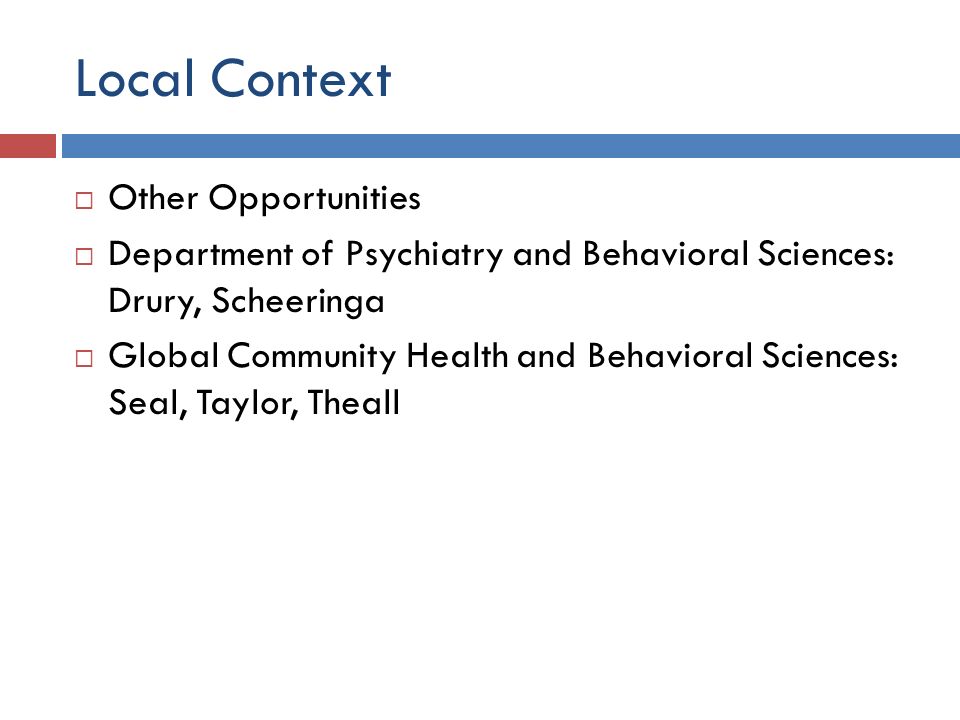 Local Context

□ Other Opportunities
□ Department of Psychiatry and Behavioral Sciences: Drury, Scheeringa
□ Global Community Health and Behavioral Sciences: Seal, Taylor, Theall